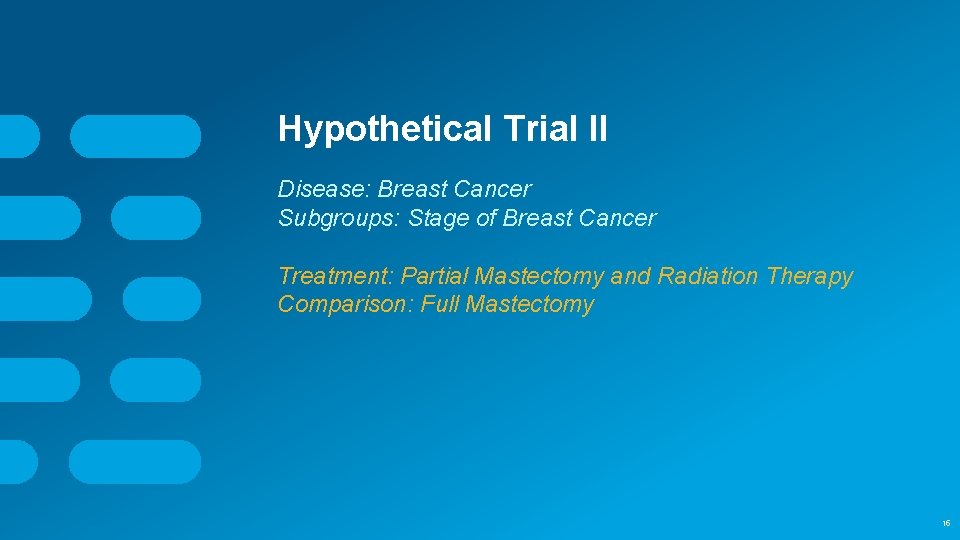 Hypothetical Trial II

Disease: Breast Cancer
Subgroups: Stage of Breast Cancer

Treatment: Partial Mastectomy and Radiation Therapy
Comparison: Full Mastectomy

16